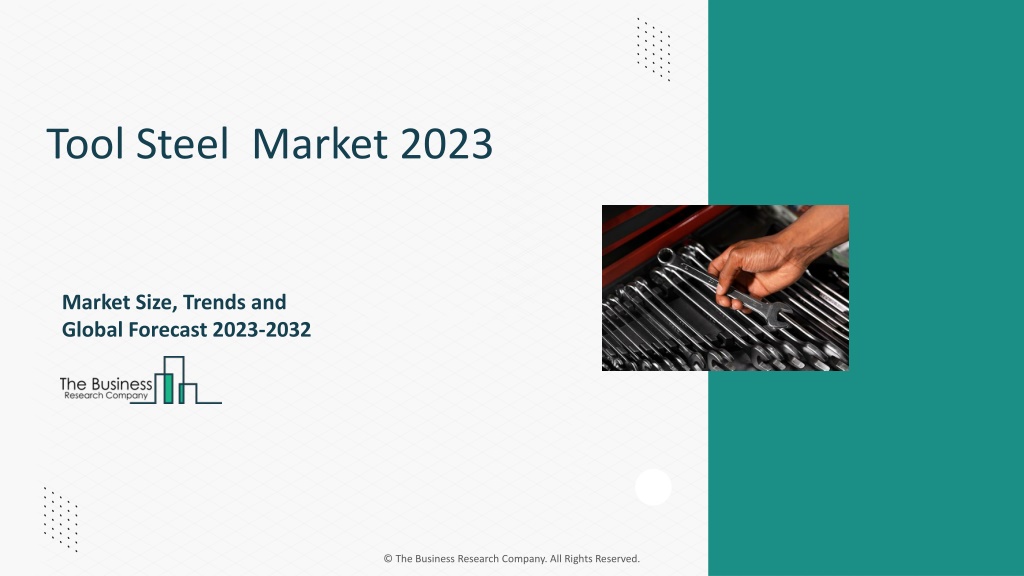 Tool Steel  Market 2023

Market Size, Trends and Global Forecast 2023-2032

The Business
Research Company

© The Business Research Company. All Rights Reserved.